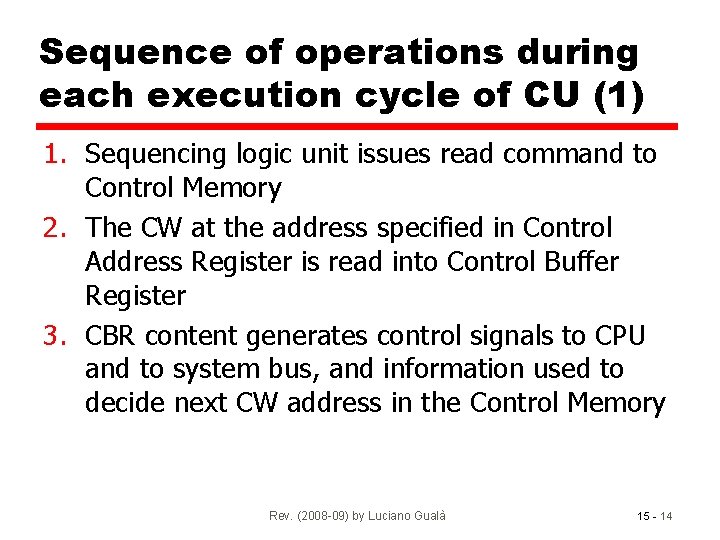 Sequence of operations during each execution cycle of CU (1)

1. Sequencing logic unit issues read command to Control Memory
2. The CW at the address specified in Control Address Register is read into Control Buffer Register
3. CBR content generates control signals to CPU and to system bus, and information used to decide next CW address in the Control Memory

Rev. (2008-09) by Luciano Gualà

15 - 14